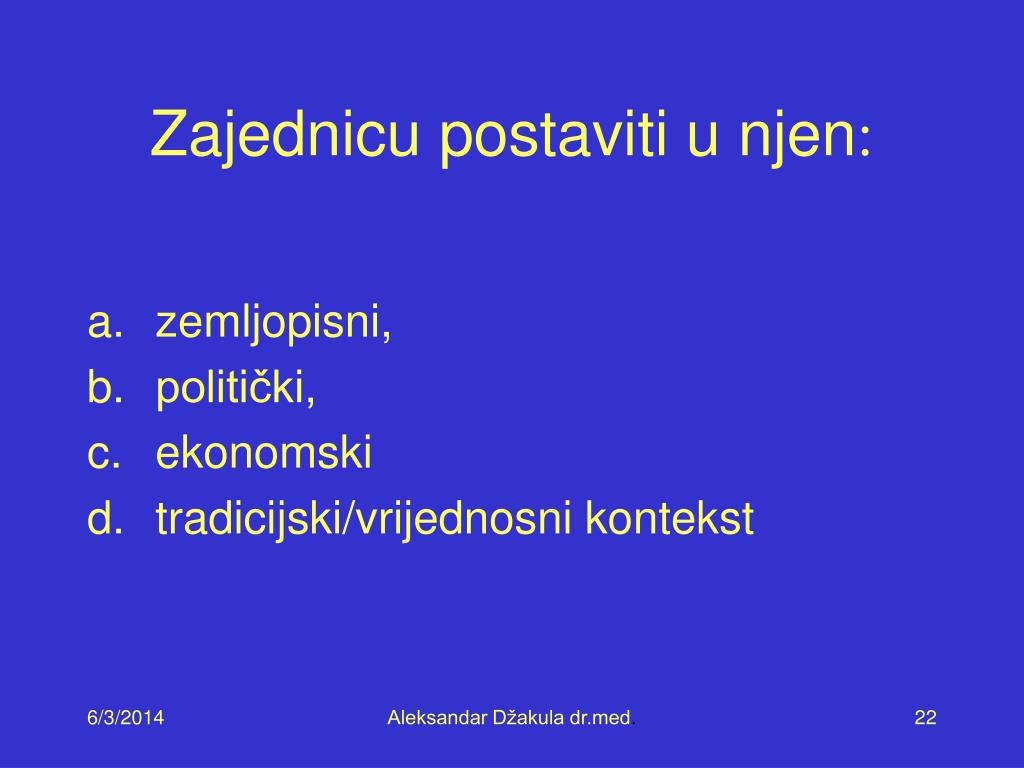 Zajednicu postaviti u njen:

a. zemljopisni,
b. politički,
c. ekonomski
d. tradicijski/vrijednosni kontekst

6/3/2014

Aleksandar Džakula dr.med.

22